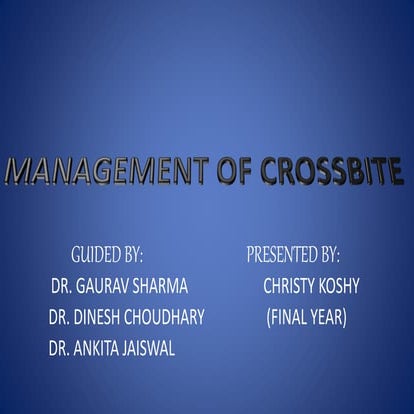 MANAGEMENT OF CROSSBITE

GUIDED BY:
DR. GAURAV SHARMA
DR. DINESH CHOUDHARY
DR. ANKITA JAISWAL

PRESENTED BY:
CHRISTY KOSHY
(FINAL YEAR)